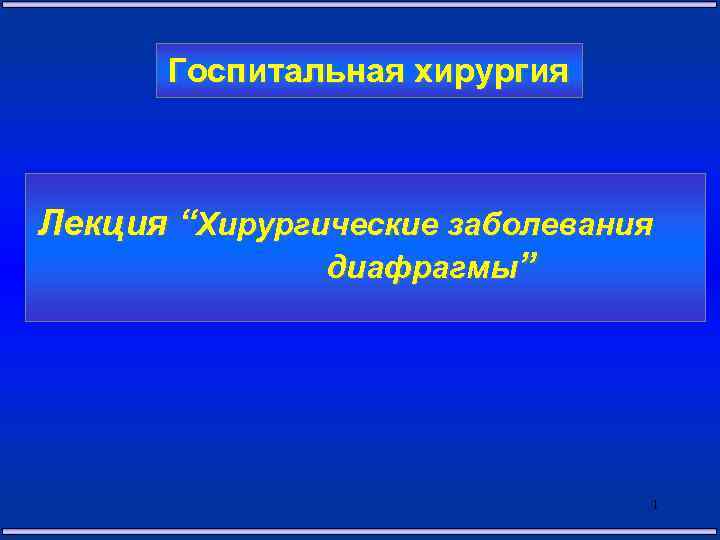 Госпитальная хирургия

Лекция “Хирургические заболевания диафрагмы”

1